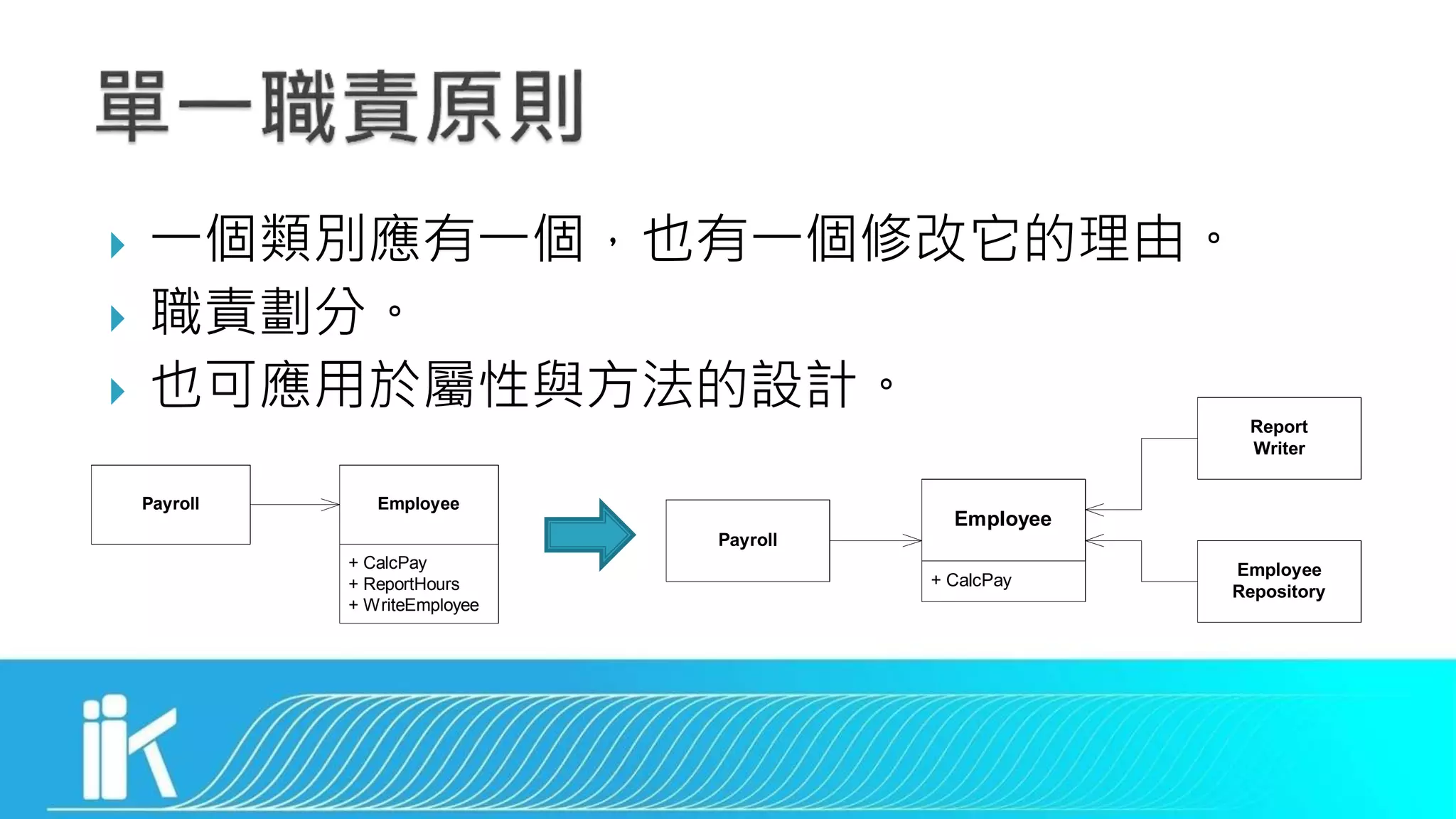 單一職責原則

一個類別應有一個，也有一個修改它的理由。

職責劃分。

也可應用於屬性與方法的設計。

Payroll

Employee

+ CalcPay
+ ReportHours
+ WriteEmployee

Payroll

Employee

+ CalcPay

Report Writer

Employee Repository

iK